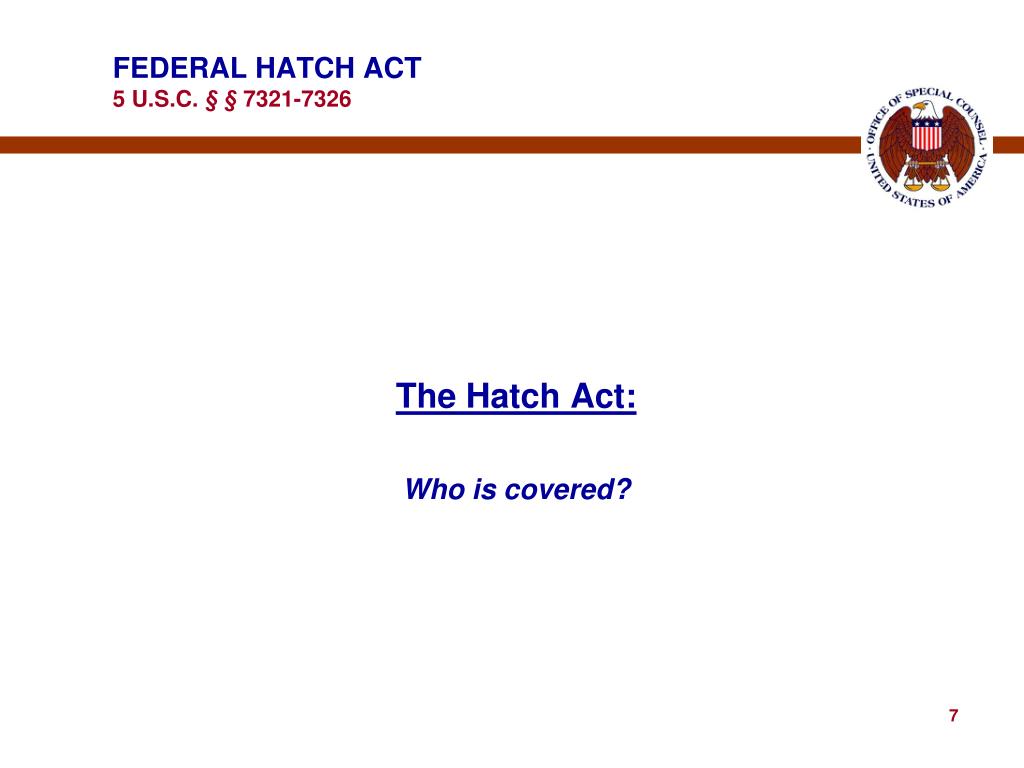 FEDERAL HATCH ACT
5 U.S.C. § § 7321-7326

OFFICE OF SPECIAL COUNSEL UNITED STATES OF AMERICA

The Hatch Act:

Who is covered?

7